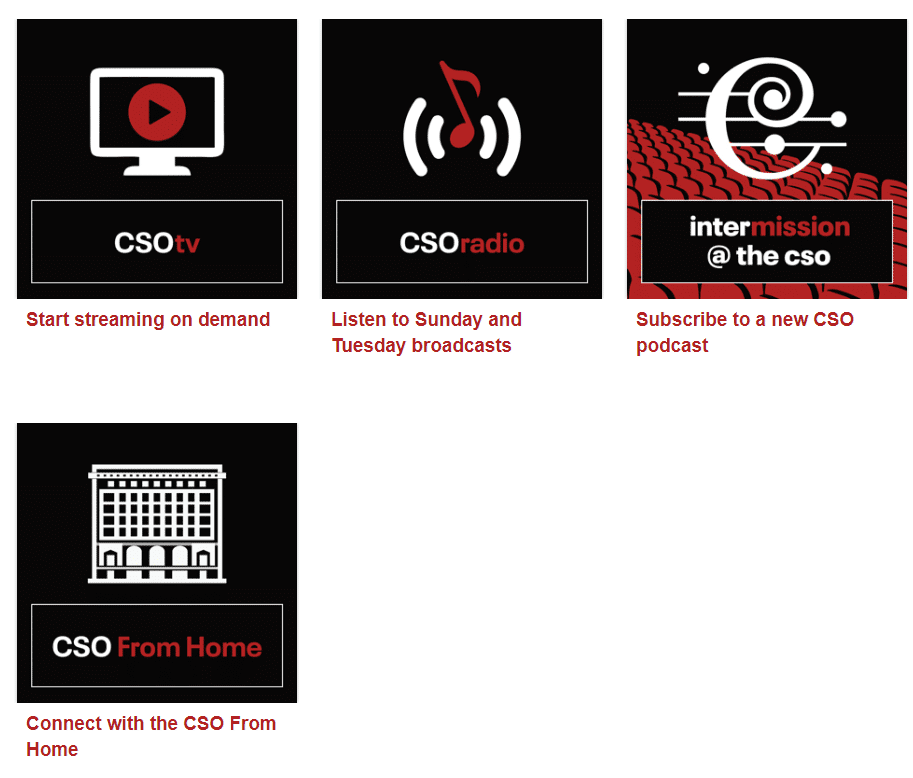 CSOtv

Start streaming on demand

CSOradio

Listen to Sunday and Tuesday broadcasts

intermission @ the cso

Subscribe to a new CSO podcast

CSO From Home

Connect with the CSO From Home